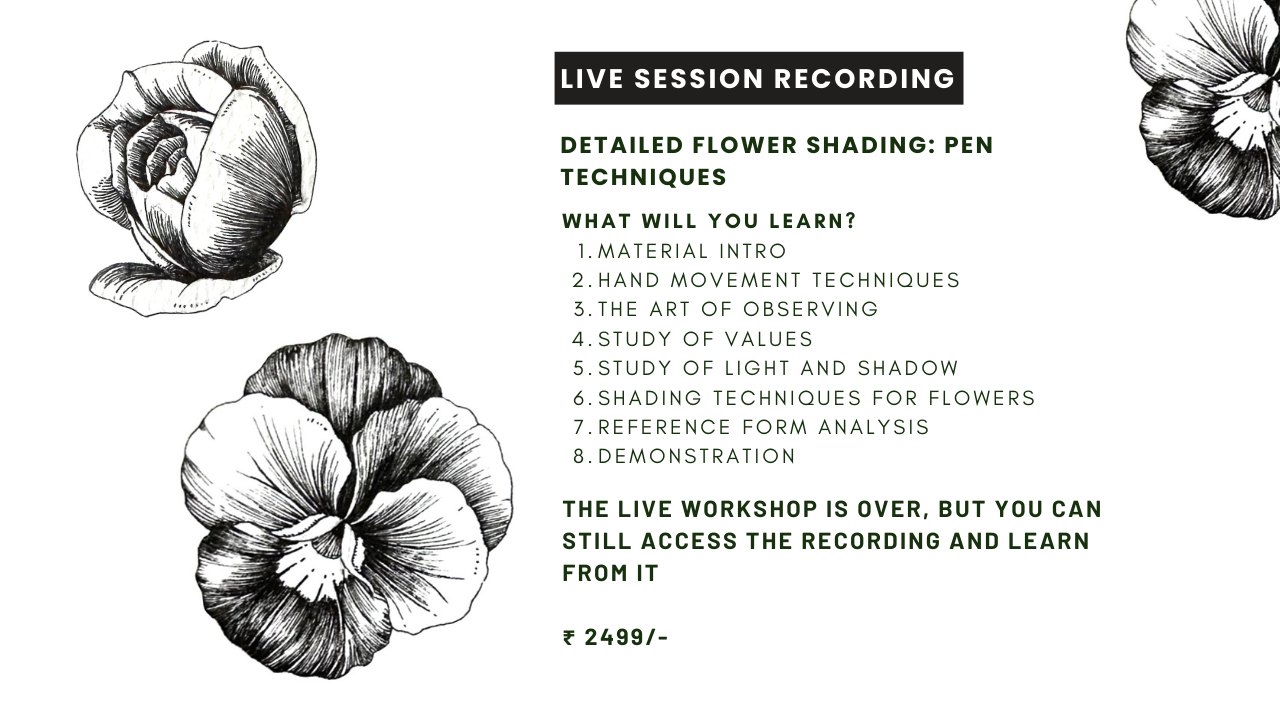 LIVE SESSION RECORDING

DETAILED FLOWER SHADING: PEN TECHNIQUES

WHAT WILL YOU LEARN?
1. MATERIAL INTRO
2. HAND MOVEMENT TECHNIQUES
3. THE ART OF OBSERVING
4. STUDY OF VALUES
5. STUDY OF LIGHT AND SHADOW
6. SHADING TECHNIQUES FOR FLOWERS
7. REFERENCE FORM ANALYSIS
8. DEMONSTRATION

THE LIVE WORKSHOP IS OVER, BUT YOU CAN STILL ACCESS THE RECORDING AND LEARN FROM IT

₹ 2499/-